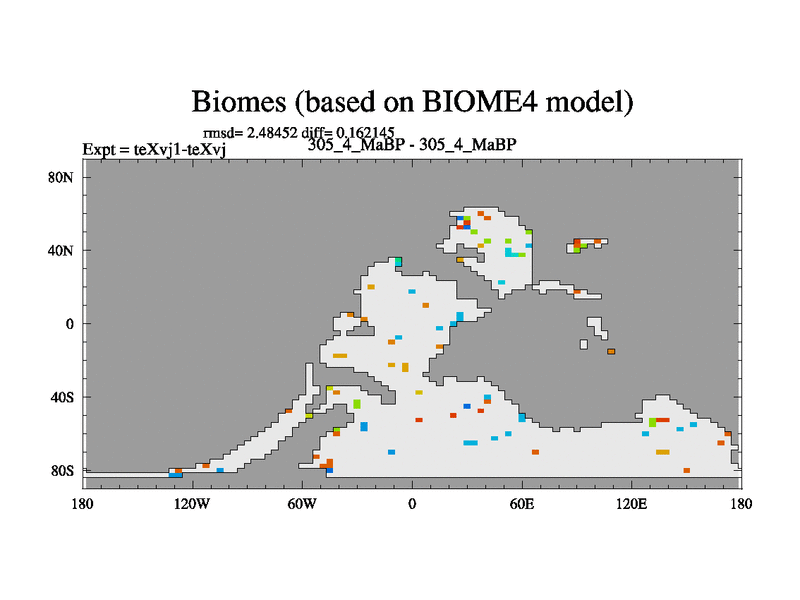 Biomes (based on BIOME4 model)

rmsd= 2.48452 diff= 0.162145

Expt = teXvj1-teXvj

305_4_MaBP - 305_4_MaBP

80N
40N
0
40S
80S

180 120W 60W 0 60E 120E 180